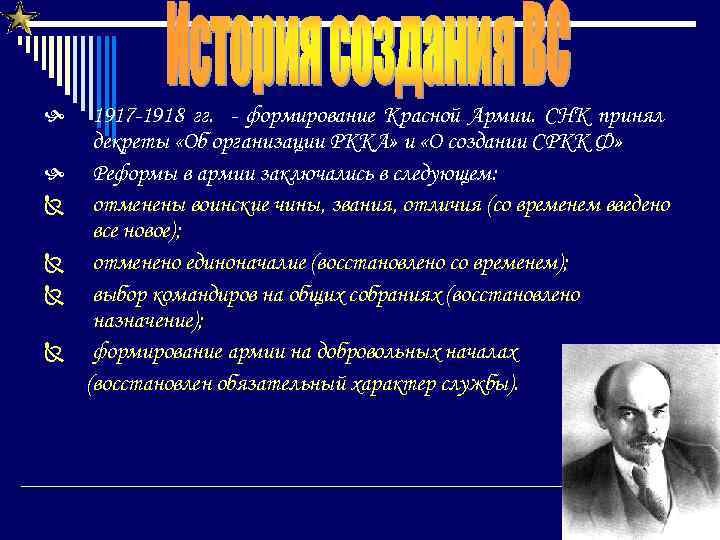 История создания ВС

1917-1918 гг. - формирование Красной Армии. СНК принял декреты «Об организации РККА» и «О создании СРКК Ф»

Реформы в армии заключались в следующем:

отменены воинские чины, звания, отличия (со временем введено все новое);

отменено единоначалие (восстановлено со временем);

выбор командиров на общих собраниях (восстановлено назначение);

формирование армии на добровольных началах (восстановлен обязательный характер службы).